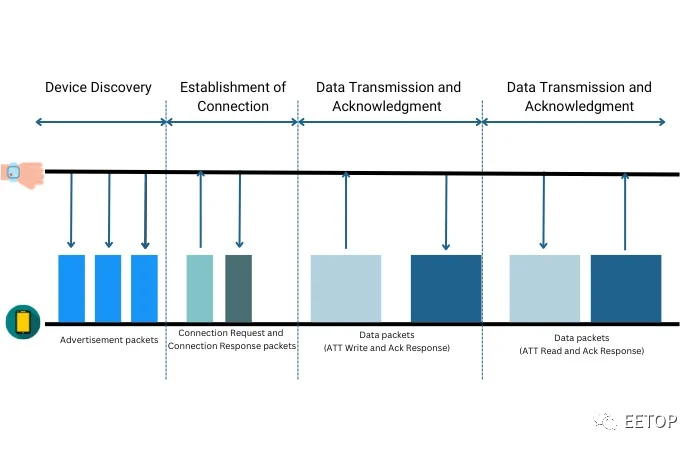 Device Discovery

Establishment of Connection

Data Transmission and Acknowledgment

Data Transmission and Acknowledgment

Advertisement packets

Connection Request and Connection Response packets

Data packets (ATT Write and Ack Response)

Data packets (ATT Read and Ack Response)

EETOP